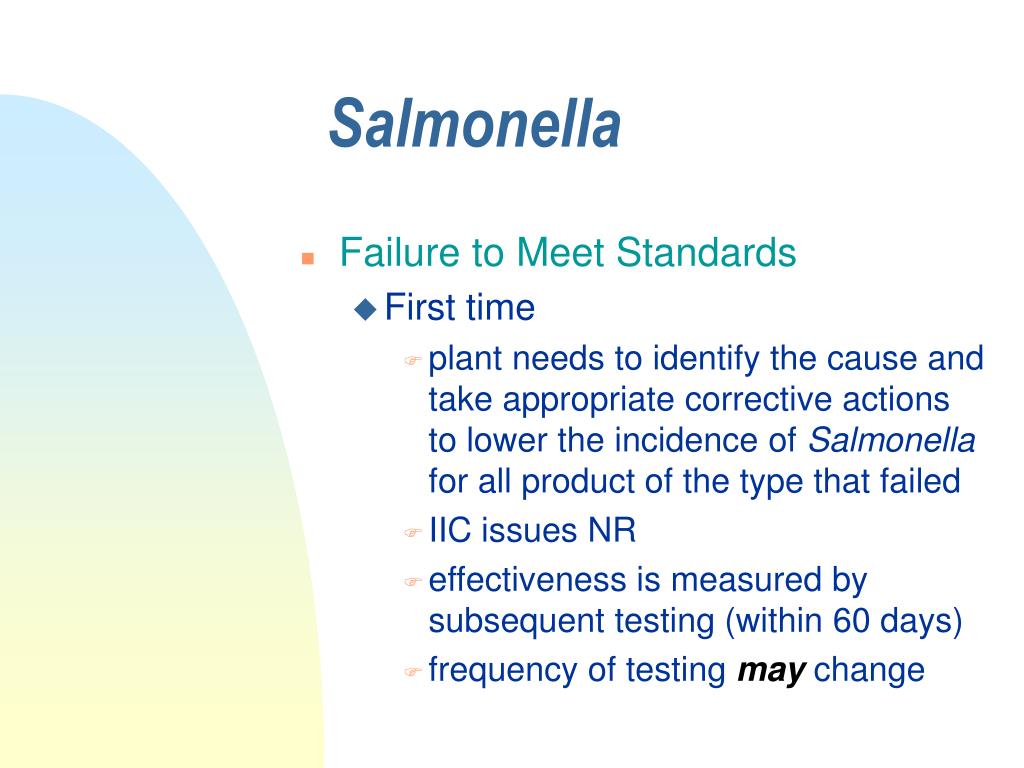 Salmonella

Failure to Meet Standards

First time

plant needs to identify the cause and take appropriate corrective actions to lower the incidence of Salmonella for all product of the type that failed

IIC issues NR

effectiveness is measured by subsequent testing (within 60 days)

frequency of testing may change